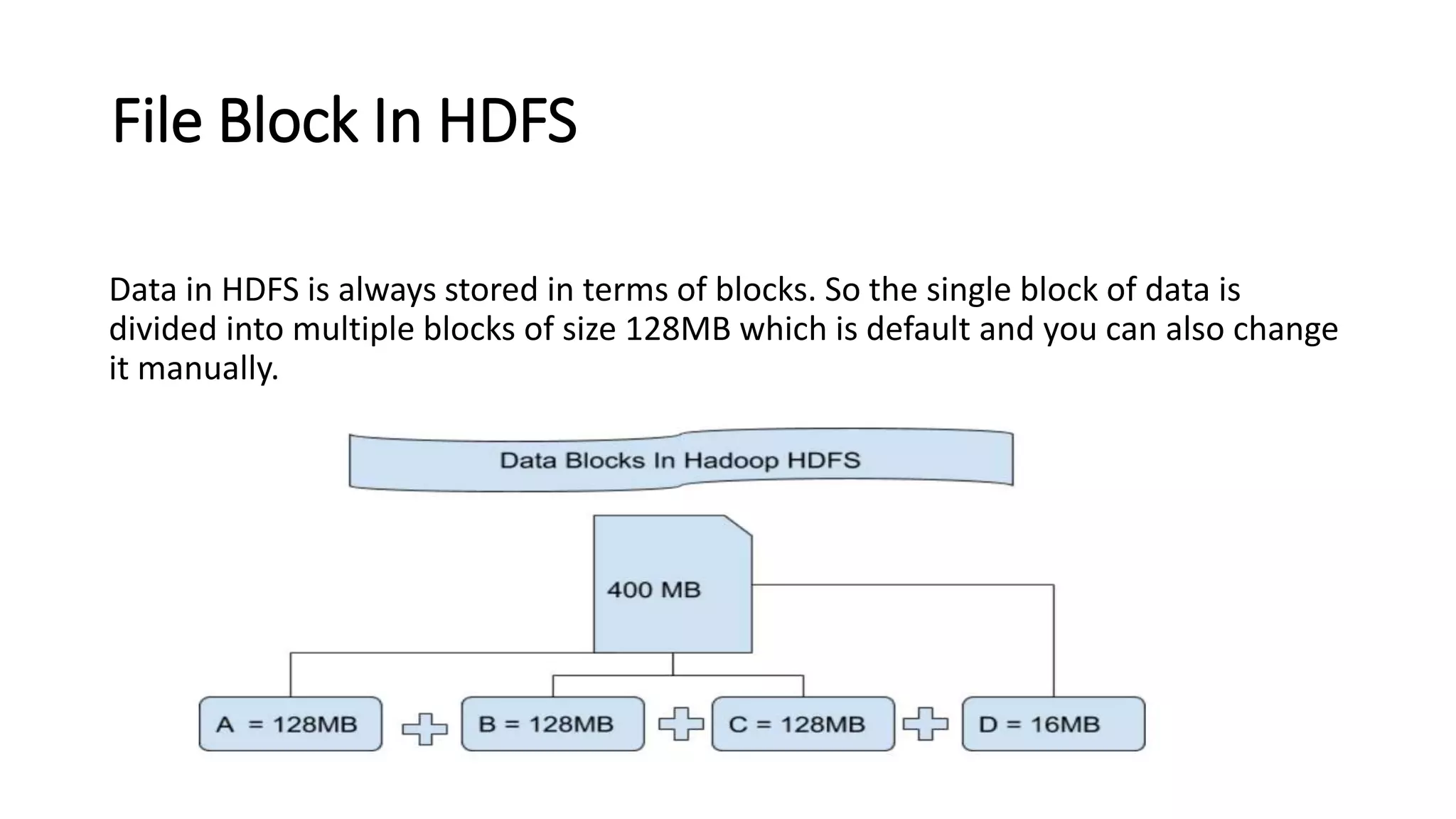 File Block In HDFS

Data in HDFS is always stored in terms of blocks. So the single block of data is divided into multiple blocks of size 128MB which is default and you can also change it manually.

Data Blocks In Hadoop HDFS

400 MB

A = 128MB

B = 128MB

C = 128MB

D = 16MB